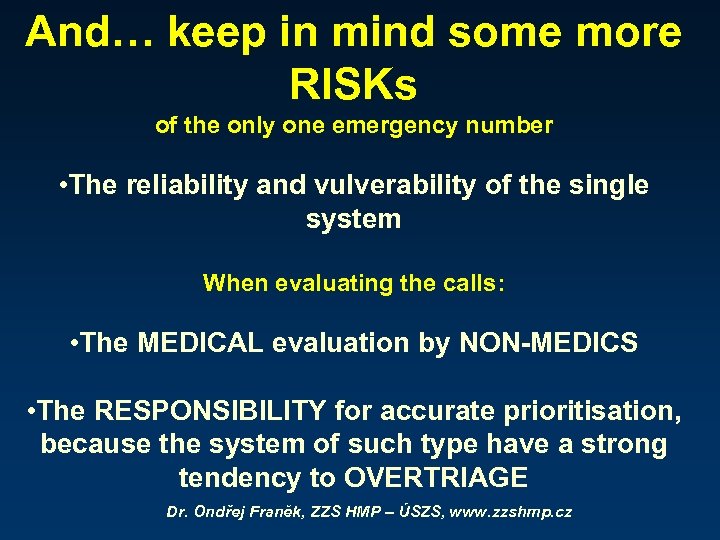 And… keep in mind some more RISKs
of the only one emergency number

•The reliability and vulverability of the single system

When evaluating the calls:

•The MEDICAL evaluation by NON-MEDICS

•The RESPONSIBILITY for accurate prioritisation, because the system of such type have a strong tendency to OVERTRIAGE

Dr. Ondřej Franěk, ZZS HMP – ÚSZS, www.zzshmp.cz